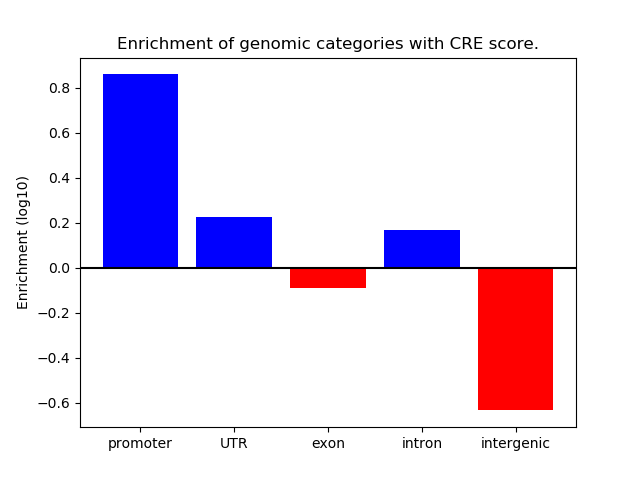 Enrichment of genomic categories with CRE score.

Enrichment (log10)

0.8
0.6
0.4
0.2
0.0
−0.2
−0.4
−0.6

promoter
UTR
exon
intron
intergenic